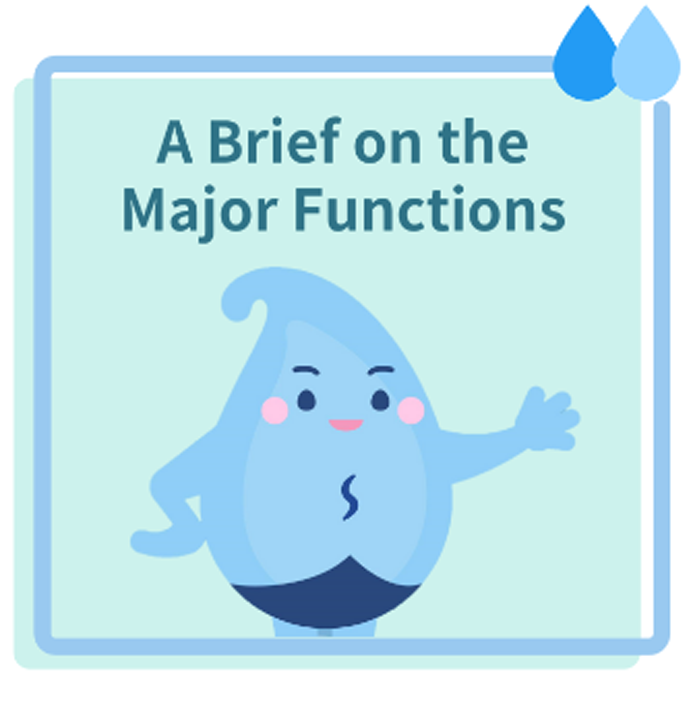 A Brief on the Major Functions